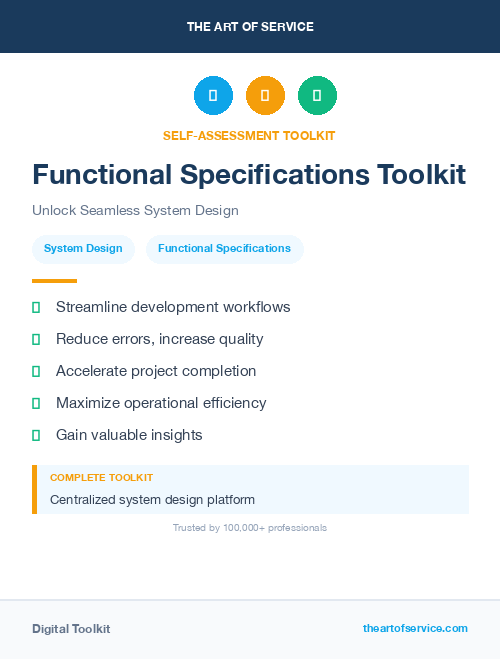 THE ART OF SERVICE

SELF-ASSESSMENT TOOLKIT

Functional Specifications Toolkit

Unlock Seamless System Design

System Design

Functional Specifications

Streamline development workflows

Reduce errors, increase quality

Accelerate project completion

Maximize operational efficiency

Gain valuable insights

COMPLETE TOOLKIT

Centralized system design platform

Trusted by 100,000+ professionals

Digital Toolkit

theartofservice.com